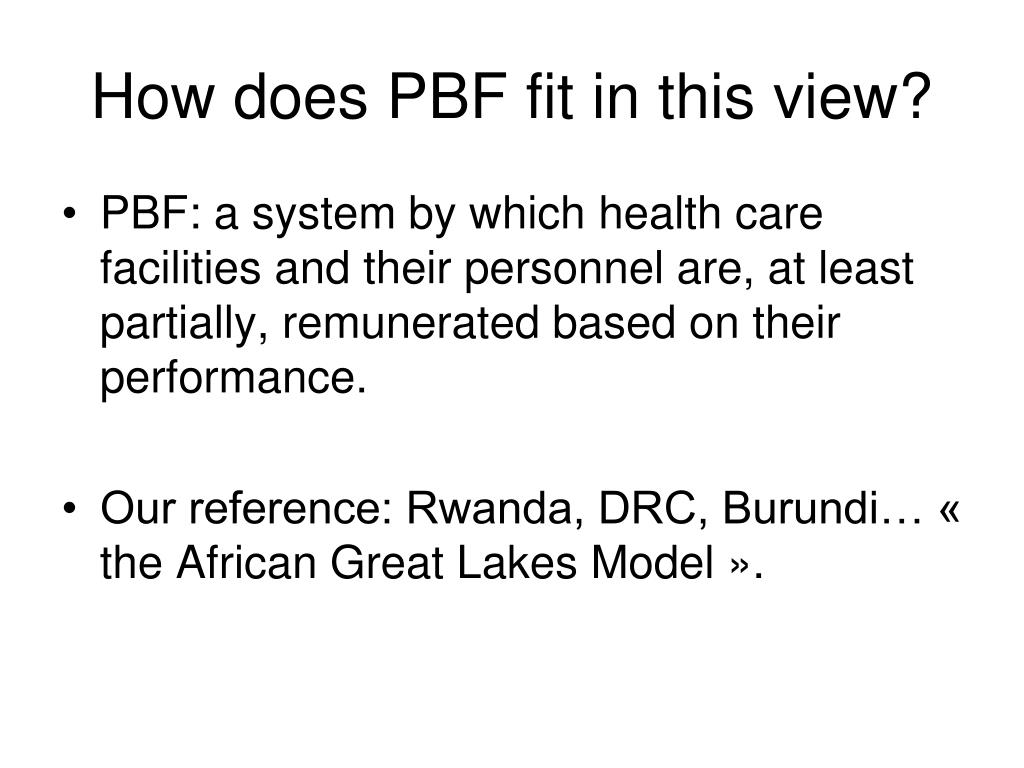 How does PBF fit in this view?

• PBF: a system by which health care facilities and their personnel are, at least partially, remunerated based on their performance.

• Our reference: Rwanda, DRC, Burundi… « the African Great Lakes Model ».